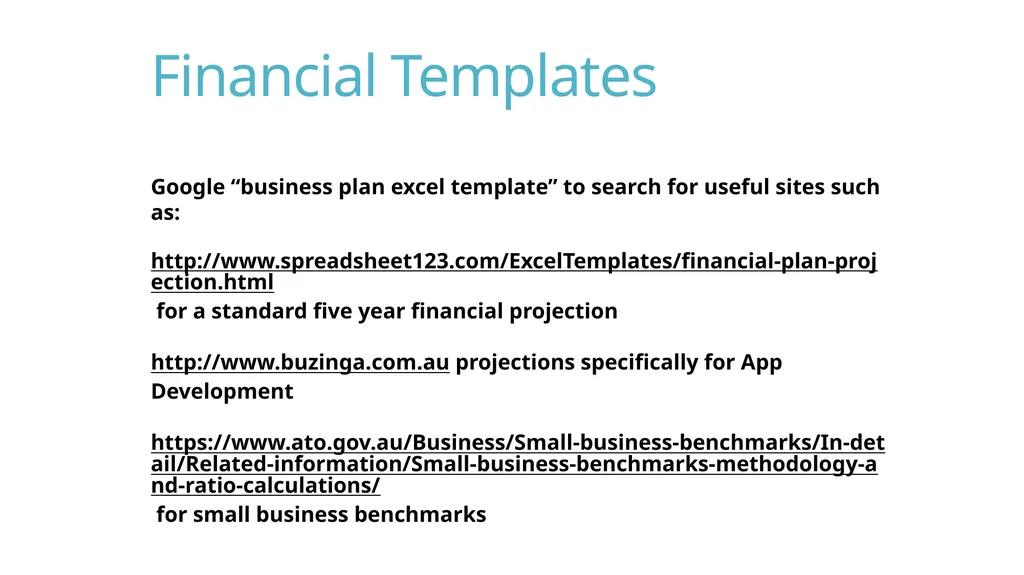 Financial Templates

Google “business plan excel template” to search for useful sites such as:

http://www.spreadsheet123.com/ExcelTemplates/financial-plan-projection.html
 for a standard five year financial projection

http://www.buzinga.com.au projections specifically for App Development

https://www.ato.gov.au/Business/Small-business-benchmarks/In-detail/Related-information/Small-business-benchmarks-methodology-and-ratio-calculations/
 for small business benchmarks